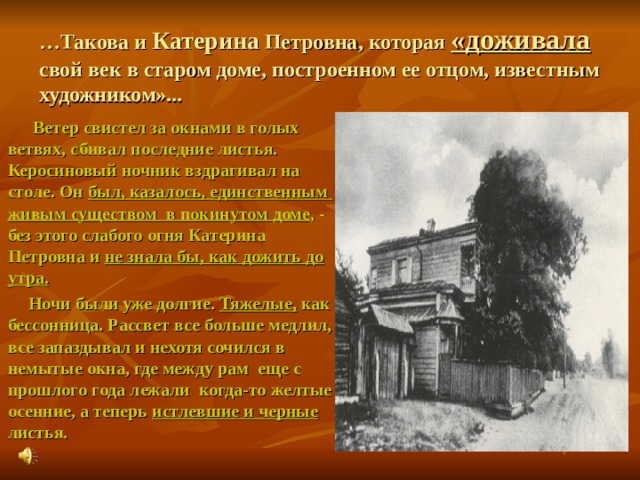 …Такова и Катерина Петровна, которая «доживала свой век в старом доме, построенном ее отцом, известным художником»...

Ветер свистел за окнами в голых ветвях, сбивал последние листья. Керосиновый ночник вздрагивал на столе. Он был, казалось, единственным живым существом в покинутом доме, - без этого слабого огня Катерина Петровна и не знала бы, как дожить до утра.

Ночи были уже долгие. Тяжелые, как бессонница. Рассвет все больше медлил, все запаздывал и нехотя сочился в немытые окна, где между рам еще с прошлого года лежали когда-то желтые осенние, а теперь истлевшие и черные листья.